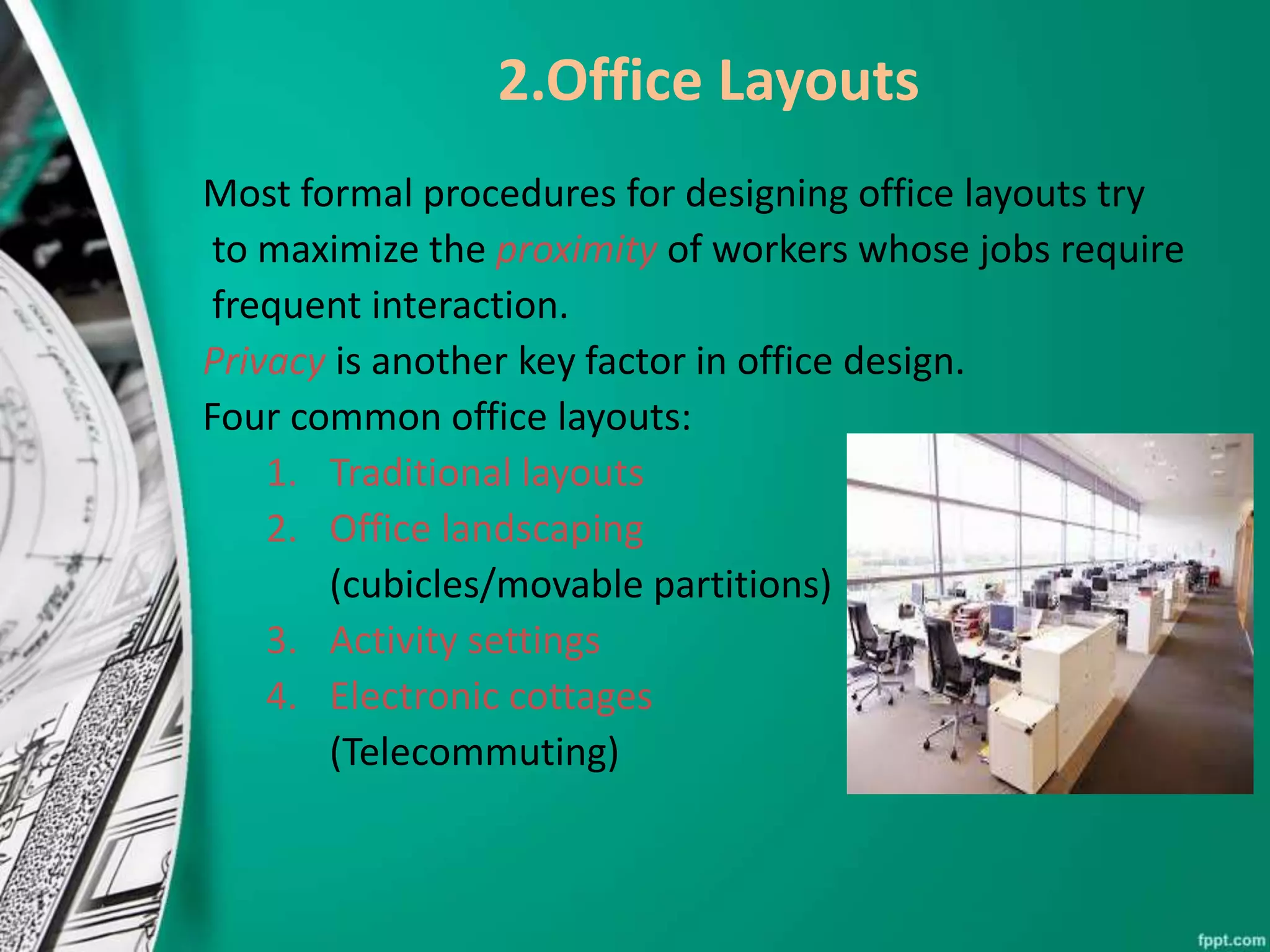 2.Office Layouts

Most formal procedures for designing office layouts try to maximize the proximity of workers whose jobs require frequent interaction.

Privacy is another key factor in office design.

Four common office layouts:

1. Traditional layouts
2. Office landscaping (cubicles/movable partitions)
3. Activity settings
4. Electronic cottages (Telecommuting)

fppt.com